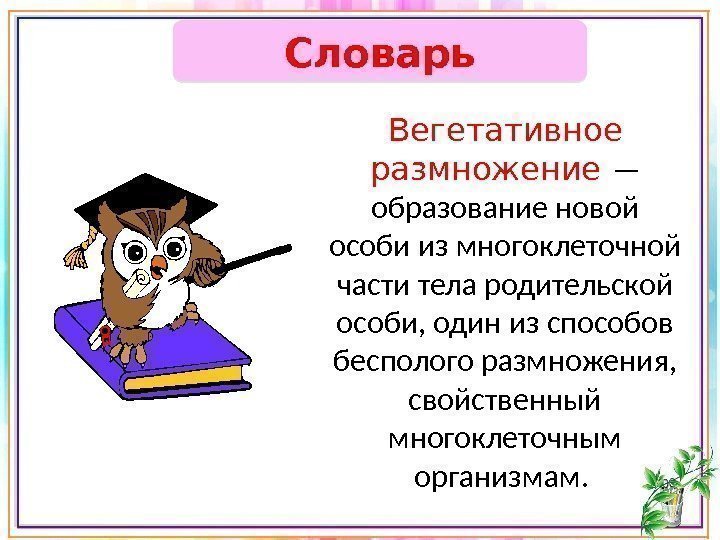 Словарь

Вегетативное размножение — образование новой особи из многоклеточной части тела родительской особи, один из способов бесполого размножения, свойственный многоклеточным организмам.